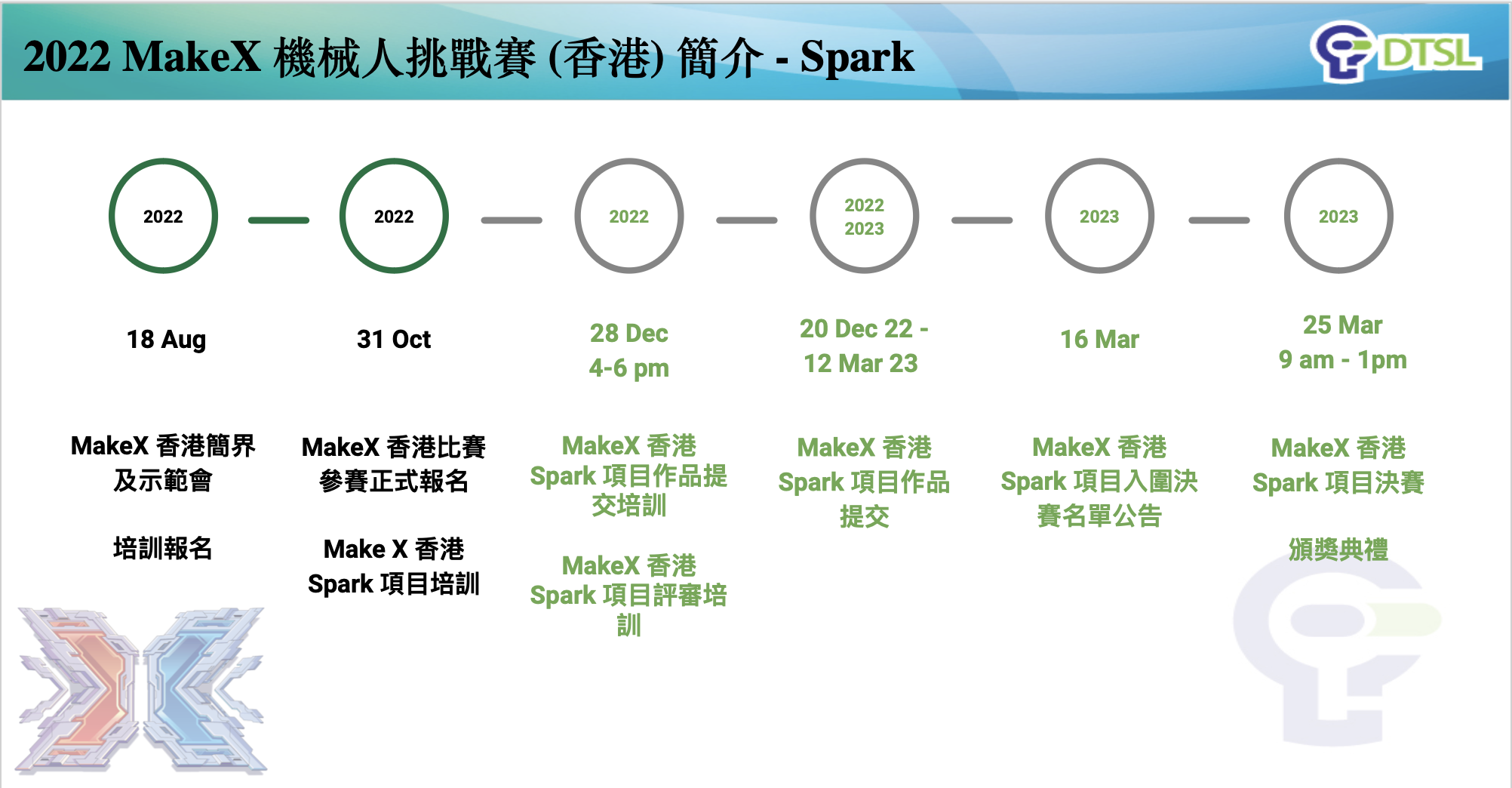 2022 MakeX 機械人挑戰賽 (香港) 簡介 - Spark

DTSL

2022

18 Aug

MakeX 香港簡界及示範會

培訓報名

2022

31 Oct

MakeX 香港比賽參賽正式報名

Make X 香港 Spark 項目培訓

2022

28 Dec
4-6 pm

MakeX 香港 Spark 項目作品提交培訓

MakeX 香港 Spark 項目評審培訓

2022
2023

20 Dec 22 -
12 Mar 23

MakeX 香港 Spark 項目作品提交

2023

16 Mar

MakeX 香港 Spark 項目入圍決賽名單公告

2023

25 Mar
9 am - 1pm

MakeX 香港 Spark 項目決賽

頒獎典禮